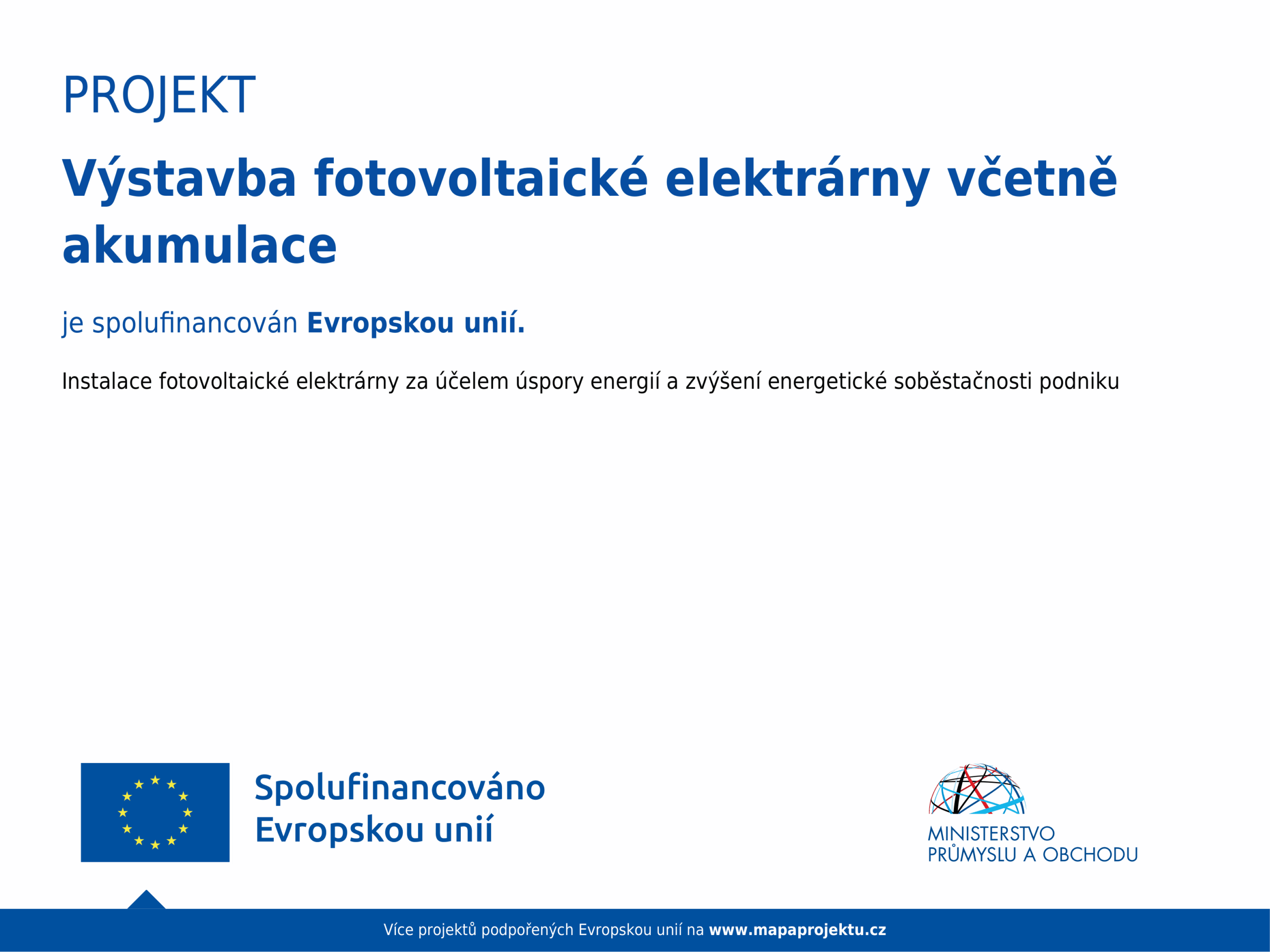 PROJEKT

Výstavba fotovoltaické elektrárny včetně akumulace

je spolufinancován Evropskou unií.

Instalace fotovoltaické elektrárny za účelem úspory energií a zvýšení energetické soběstačnosti podniku

Spolufinancováno Evropskou unií

MINISTERSTVO PRŮMYSLU A OBCHODU

Více projektů podpořených Evropskou unií na www.mapaprojektu.cz